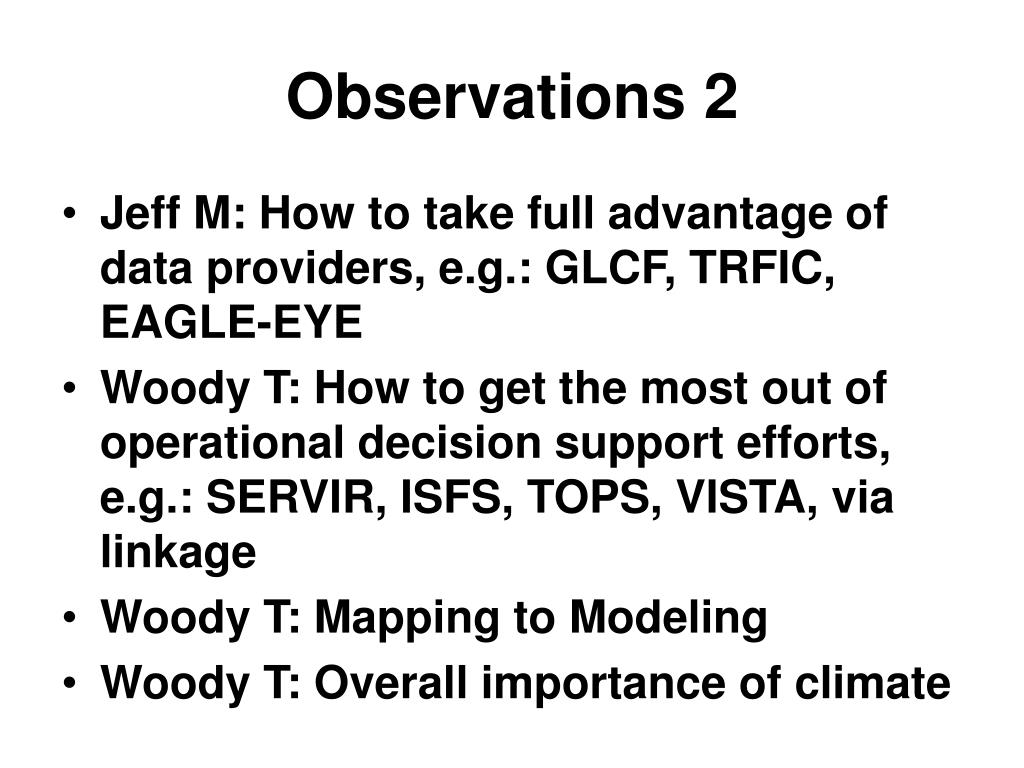 Observations 2

• Jeff M: How to take full advantage of data providers, e.g.: GLCF, TRFIC, EAGLE-EYE
• Woody T: How to get the most out of operational decision support efforts, e.g.: SERVIR, ISFS, TOPS, VISTA, via linkage
• Woody T: Mapping to Modeling
• Woody T: Overall importance of climate